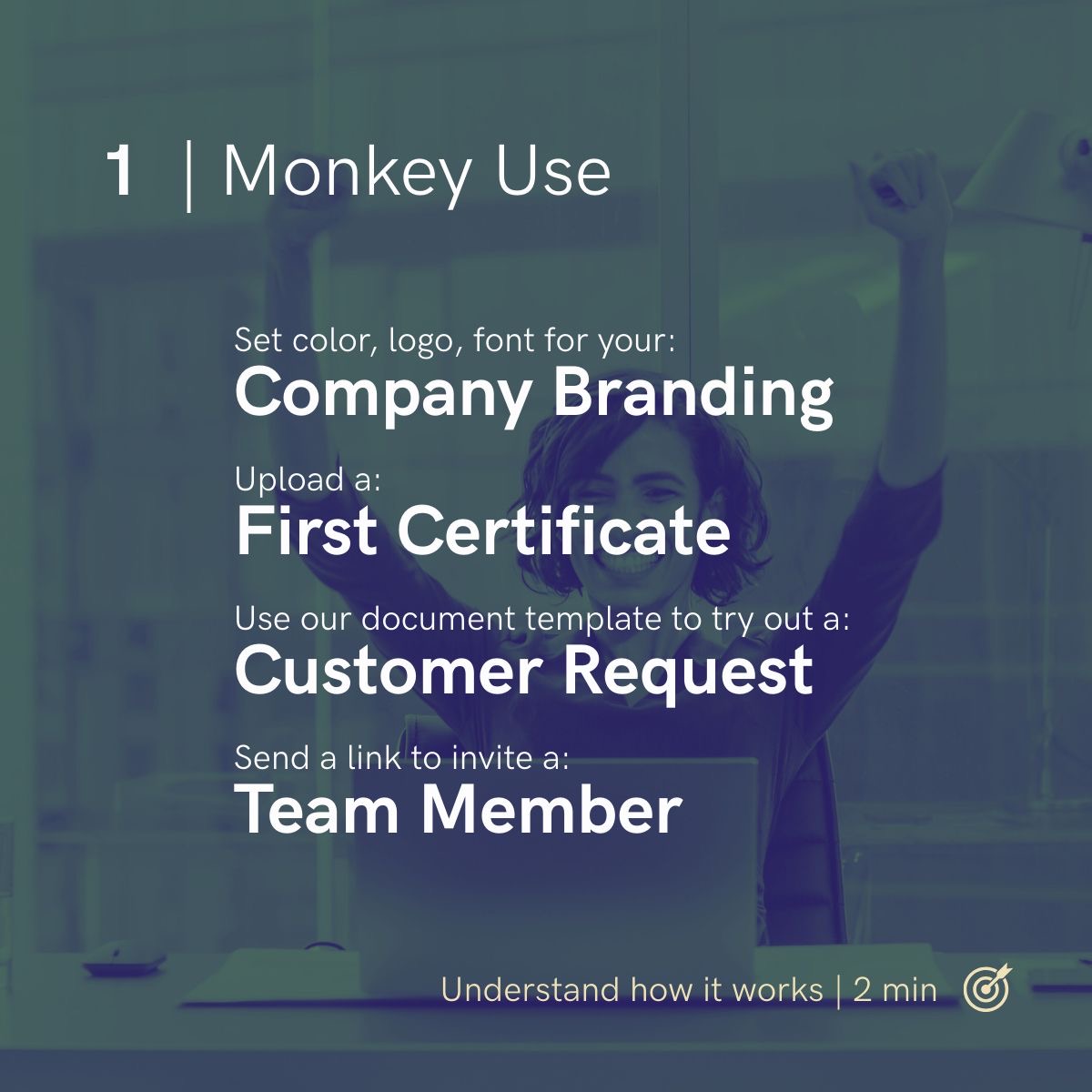 1 | Monkey Use

Set color, logo, font for your:
Company Branding

Upload a:
First Certificate

Use our document template to try out a:
Customer Request

Send a link to invite a:
Team Member

Understand how it works | 2 min